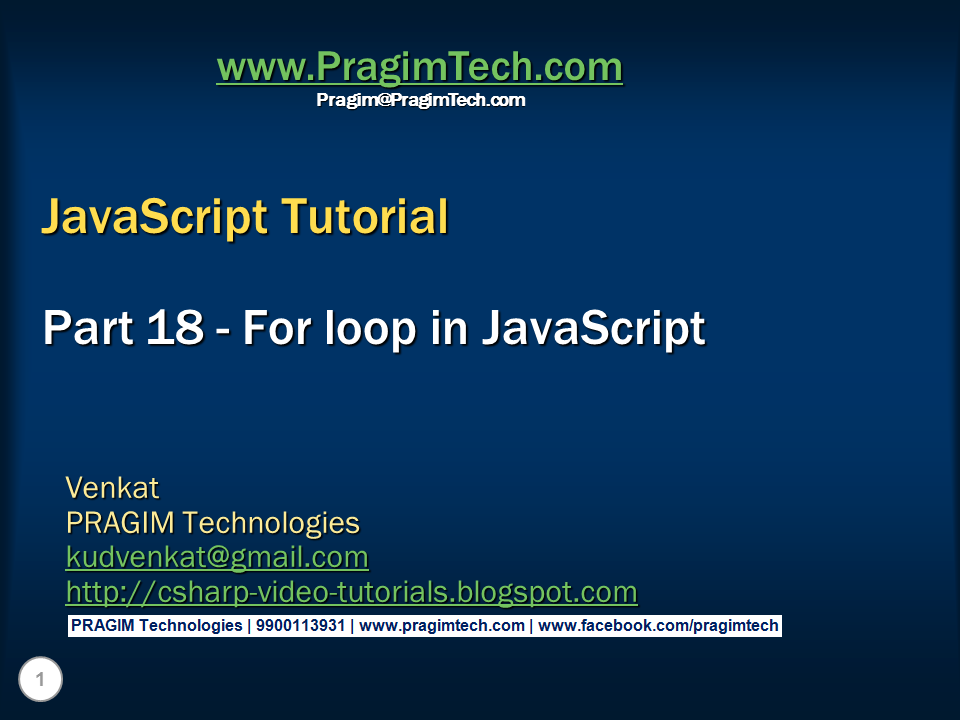 www.PragimTech.com
Pragim@PragimTech.com

JavaScript Tutorial

Part 18 - For loop in JavaScript

Venkat
PRAGIM Technologies
kudvenkat@gmail.com
http://csharp-video-tutorials.blogspot.com

PRAGIM Technologies | 9900113931 | www.pragimtech.com | www.facebook.com/pragimtech

1